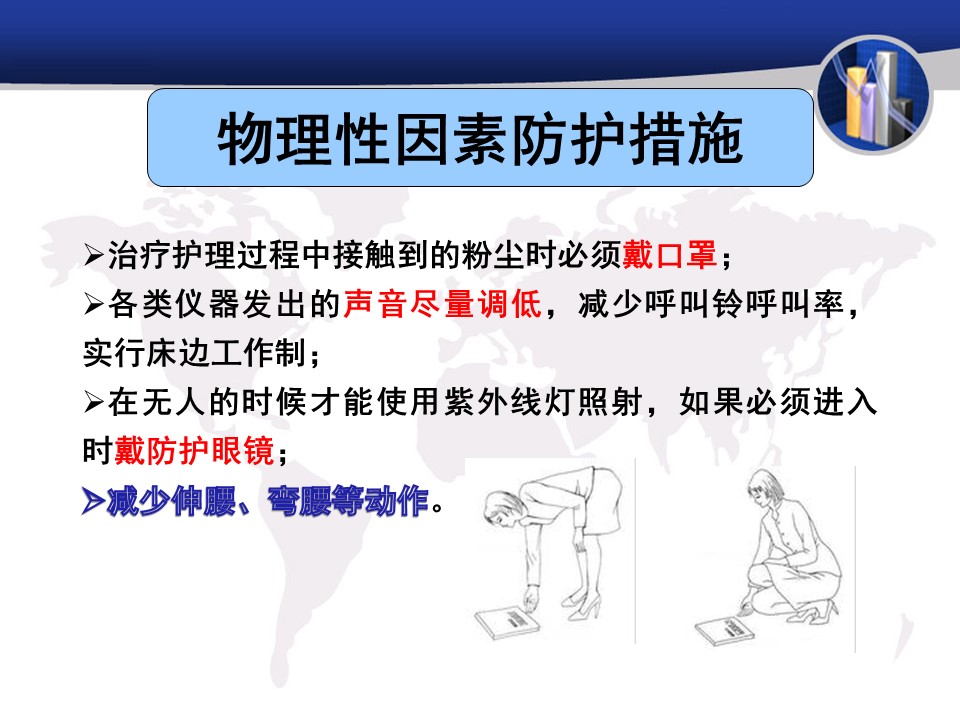 物理性因素防护措施

➢治疗护理过程中接触到的粉尘时必须戴口罩；

➢各类仪器发出的声音尽量调低，减少呼叫铃呼叫率，实行床边工作制；

➢在无人的时候才能使用紫外线灯照射，如果必须进入时戴防护眼镜；

➢减少伸腰、弯腰等动作。